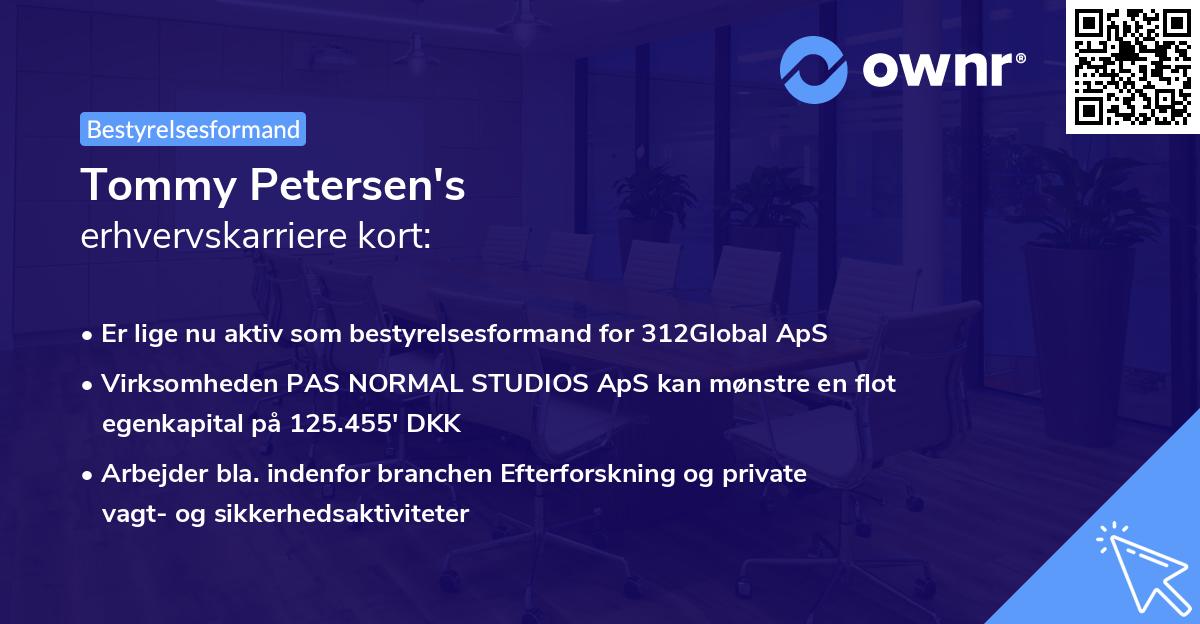 ownr®

Bestyrelsesformand

Tommy Petersen's
erhvervskarriere kort:

• Er lige nu aktiv som bestyrelsesformand for 312Global ApS
• Virksomheden PAS NORMAL STUDIOS ApS kan mønstre en flot egenkapital på 125.455' DKK
• Arbejder bla. indenfor branchen Efterforskning og private vagt- og sikkerhedsaktiviteter